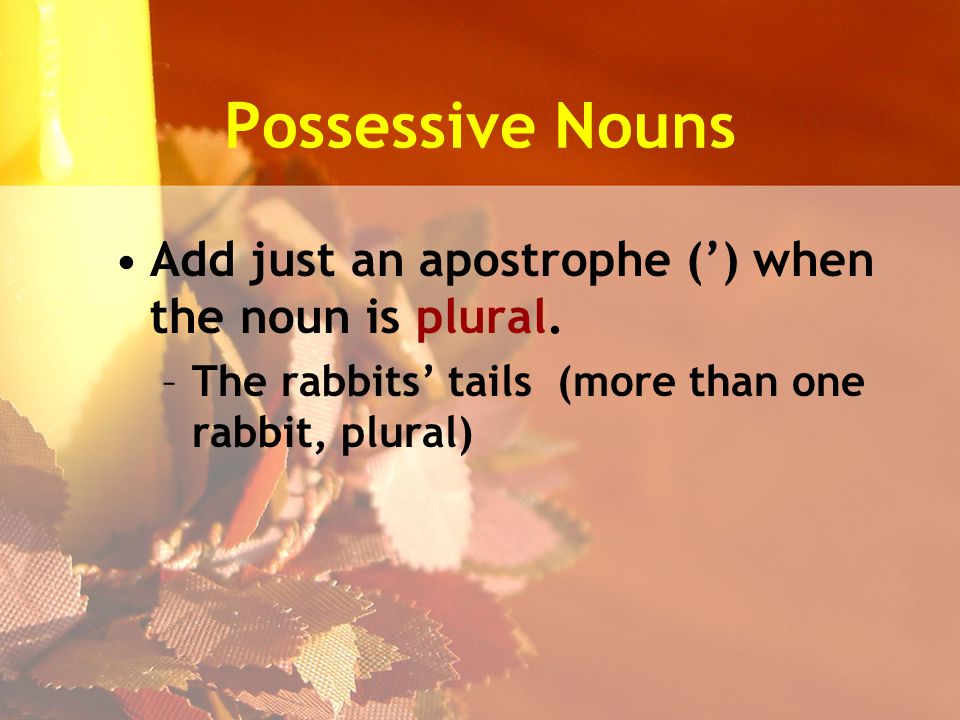 Possessive Nouns

• Add just an apostrophe (’) when the noun is plural.

– The rabbits’ tails (more than one rabbit, plural)